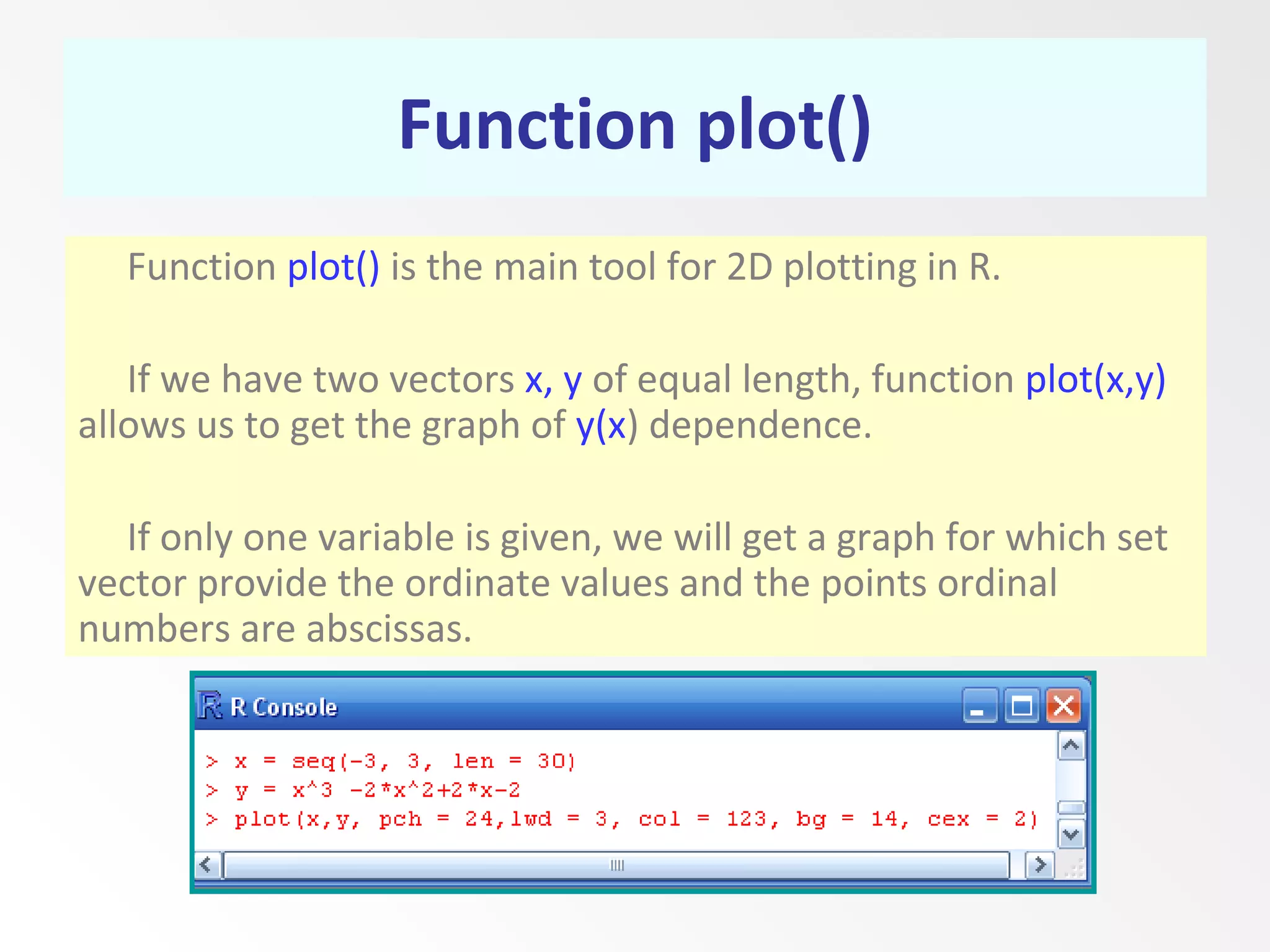 Function plot()

Function plot() is the main tool for 2D plotting in R.

If we have two vectors x, y of equal length, function plot(x,y) allows us to get the graph of y(x) dependence.

If only one variable is given, we will get a graph for which set vector provide the ordinate values and the points ordinal numbers are abscissas.

R Console

> x = seq(-3, 3, len = 30)
> y = x^3 -2*x^2+2*x-2
> plot(x,y, pch = 24,lwd = 3, col = 123, bg = 14, cex = 2)